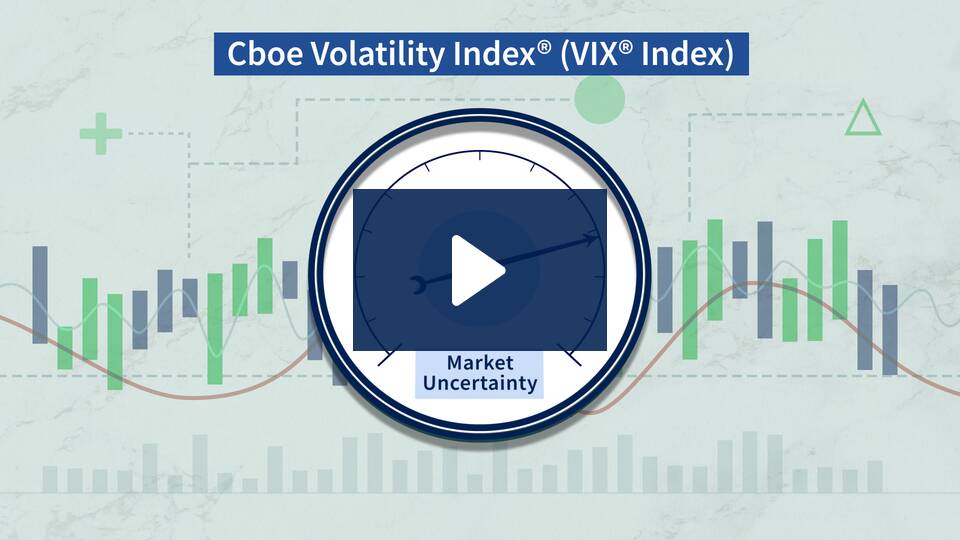 Cboe Volatility Index® (VIX® Index)

Market Uncertainty